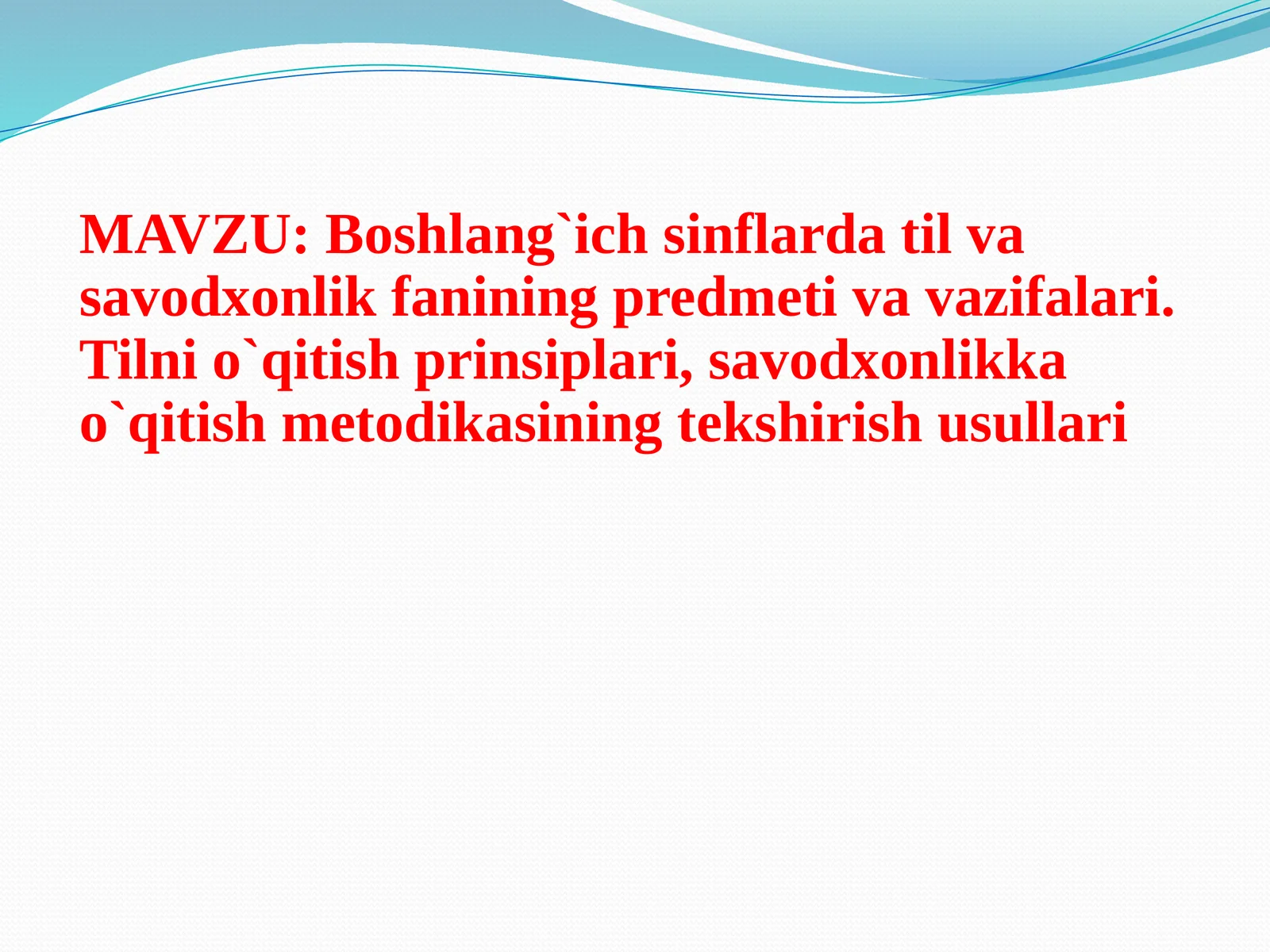 MAVZU: Boshlang`ich sinflarda til va savodxonlik fanining predmeti va vazifalari. Tilni o`qitish prinsiplari, savodxonlikka o`qitish metodikasining tekshirish usullari